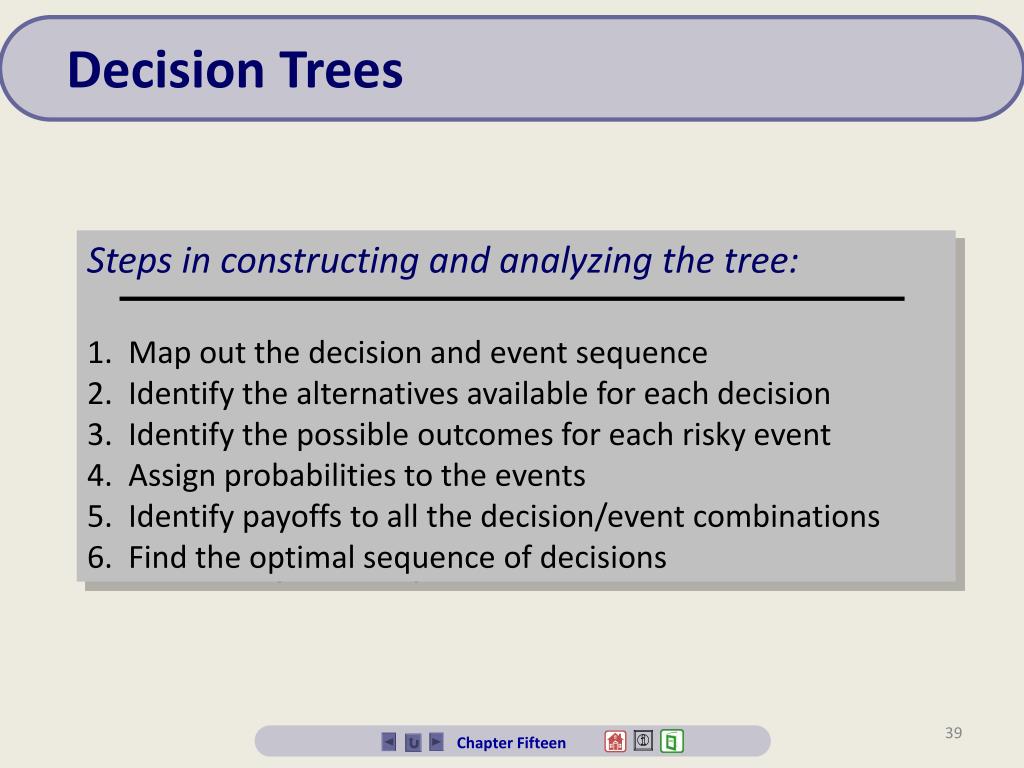 Decision Trees

Steps in constructing and analyzing the tree:

1. Map out the decision and event sequence
2. Identify the alternatives available for each decision
3. Identify the possible outcomes for each risky event
4. Assign probabilities to the events
5. Identify payoffs to all the decision/event combinations
6. Find the optimal sequence of decisions

Chapter Fifteen

39